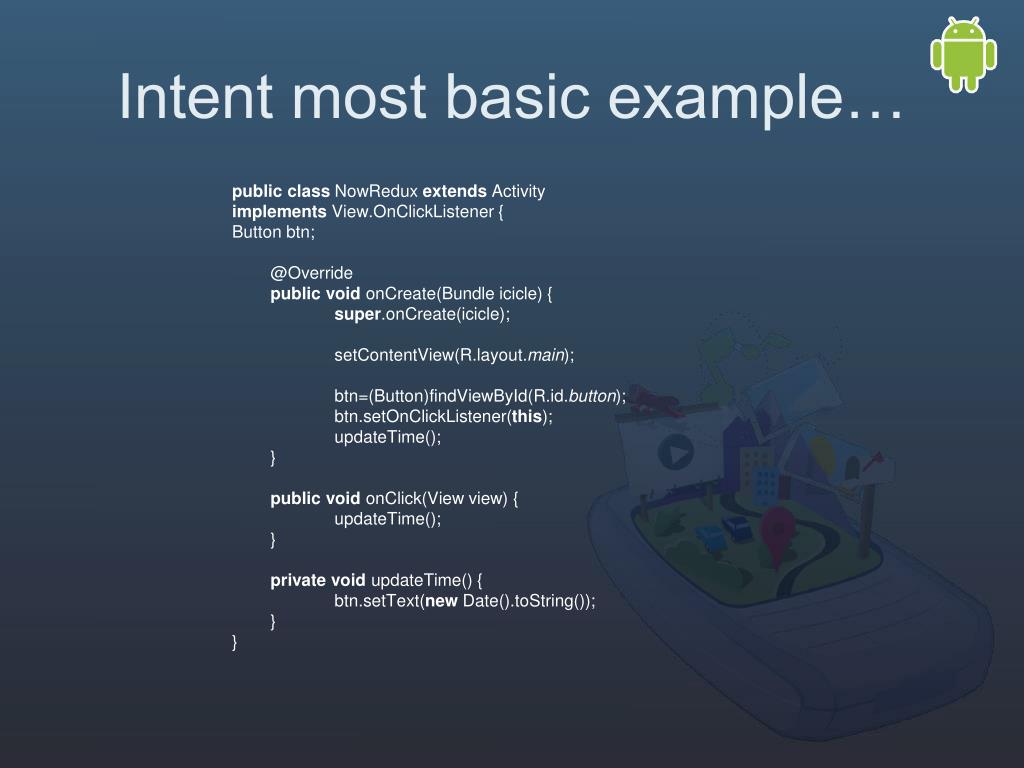 Intent most basic example…

public class NowRedux extends Activity
implements View.OnClickListener {
Button btn;

@Override
public void onCreate(Bundle icicle) {
super.onCreate(icicle);

setContentView(R.layout.main);

btn=(Button)findViewById(R.id.button);
btn.setOnClickListener(this);
updateTime();
}

public void onClick(View view) {
updateTime();
}

private void updateTime() {
btn.setText(new Date().toString());
}
}